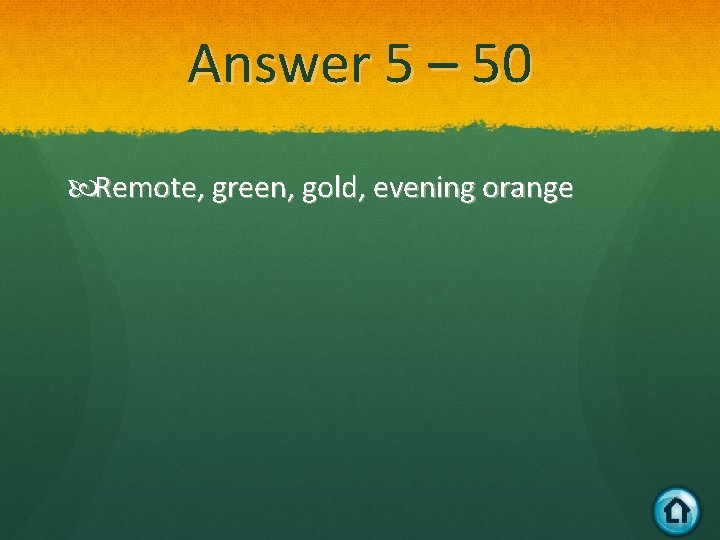 Answer 5 – 50

Remote, green, gold, evening orange